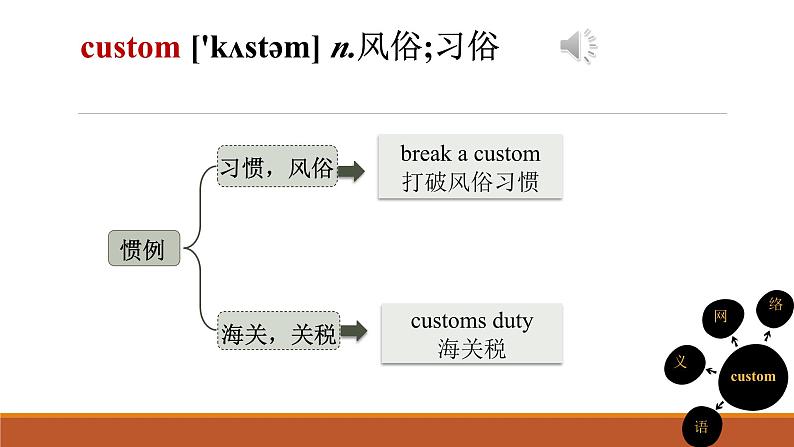 custom ['kʌstəm] n.风俗;习俗

惯例

习惯，风俗

break a custom
打破风俗习惯

海关，关税

customs duty
海关税

网

络

义

custom

语